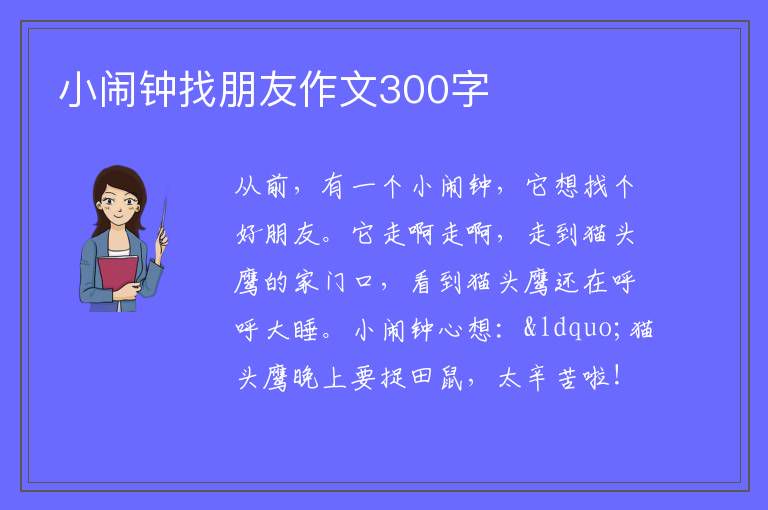 小闹钟找朋友作文300字

从前，有一个小闹钟，它想找个好朋友。它走啊走啊，走到猫头鹰的家门口，看到猫头鹰还在呼呼大睡。小闹钟心想：&ldquo;猫头鹰晚上要捉田鼠，太辛苦啦！